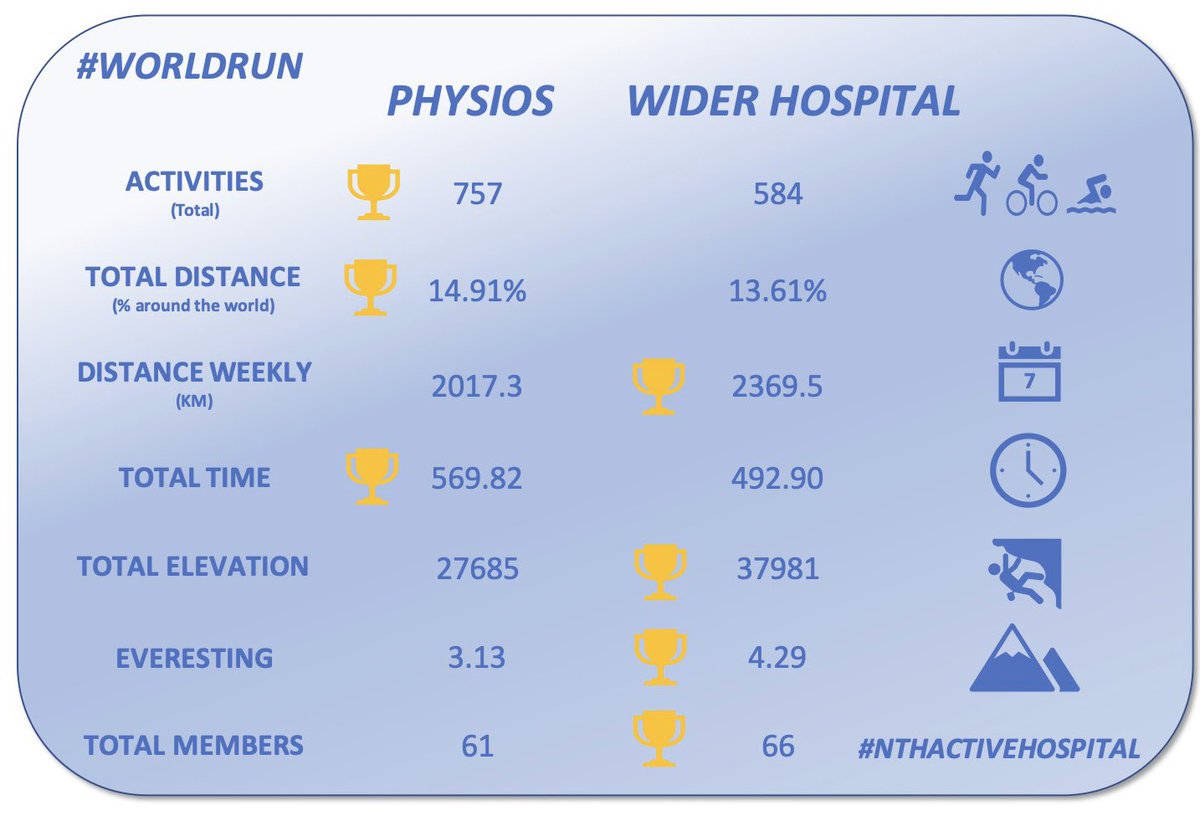 #WORLDRUN

| | PHYSIOS | WIDER HOSPITAL |
|---|---|---|
| ACTIVITIES (Total) | 757 | 584 |
| TOTAL DISTANCE (% around the world) | 14.91% | 13.61% |
| DISTANCE WEEKLY (KM) | 2017.3 | 2369.5 |
| TOTAL TIME | 569.82 | 492.90 |
| TOTAL ELEVATION | 27685 | 37981 |
| EVERESTING | 3.13 | 4.29 |
| TOTAL MEMBERS | 61 | 66 |

7

#NTHACTIVEHOSPITAL